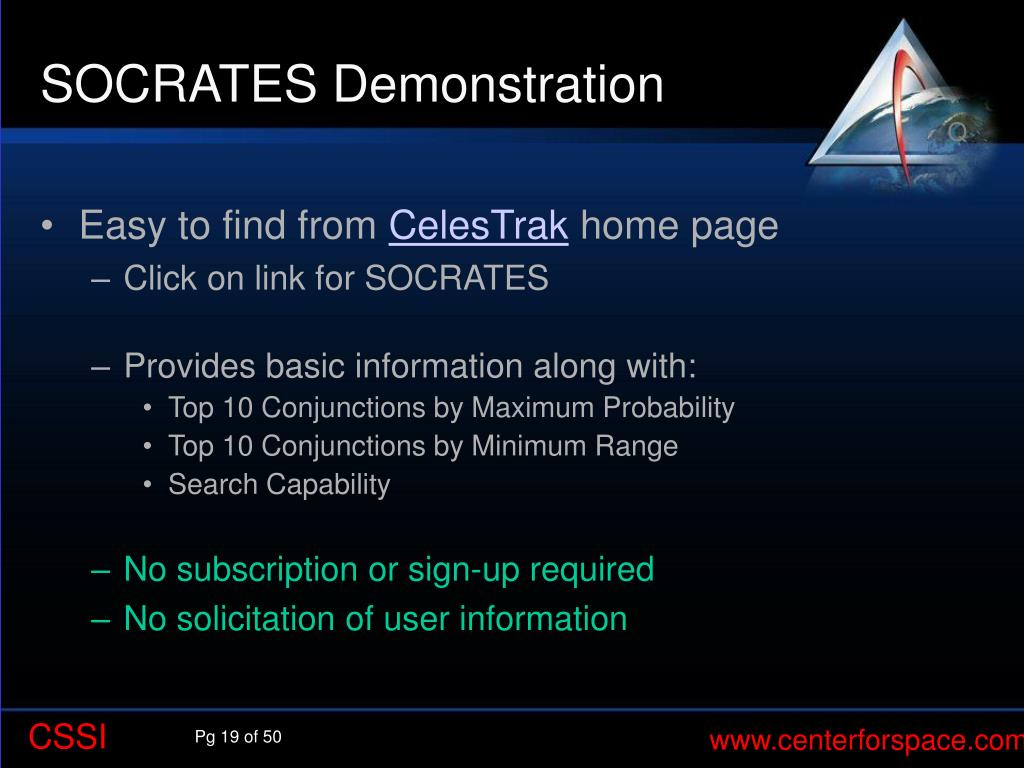 SOCRATES Demonstration

• Easy to find from CelesTrak home page
– Click on link for SOCRATES

– Provides basic information along with:
• Top 10 Conjunctions by Maximum Probability
• Top 10 Conjunctions by Minimum Range
• Search Capability

– No subscription or sign-up required
– No solicitation of user information

CSSI

Pg 19 of 50

www.centerforspace.com